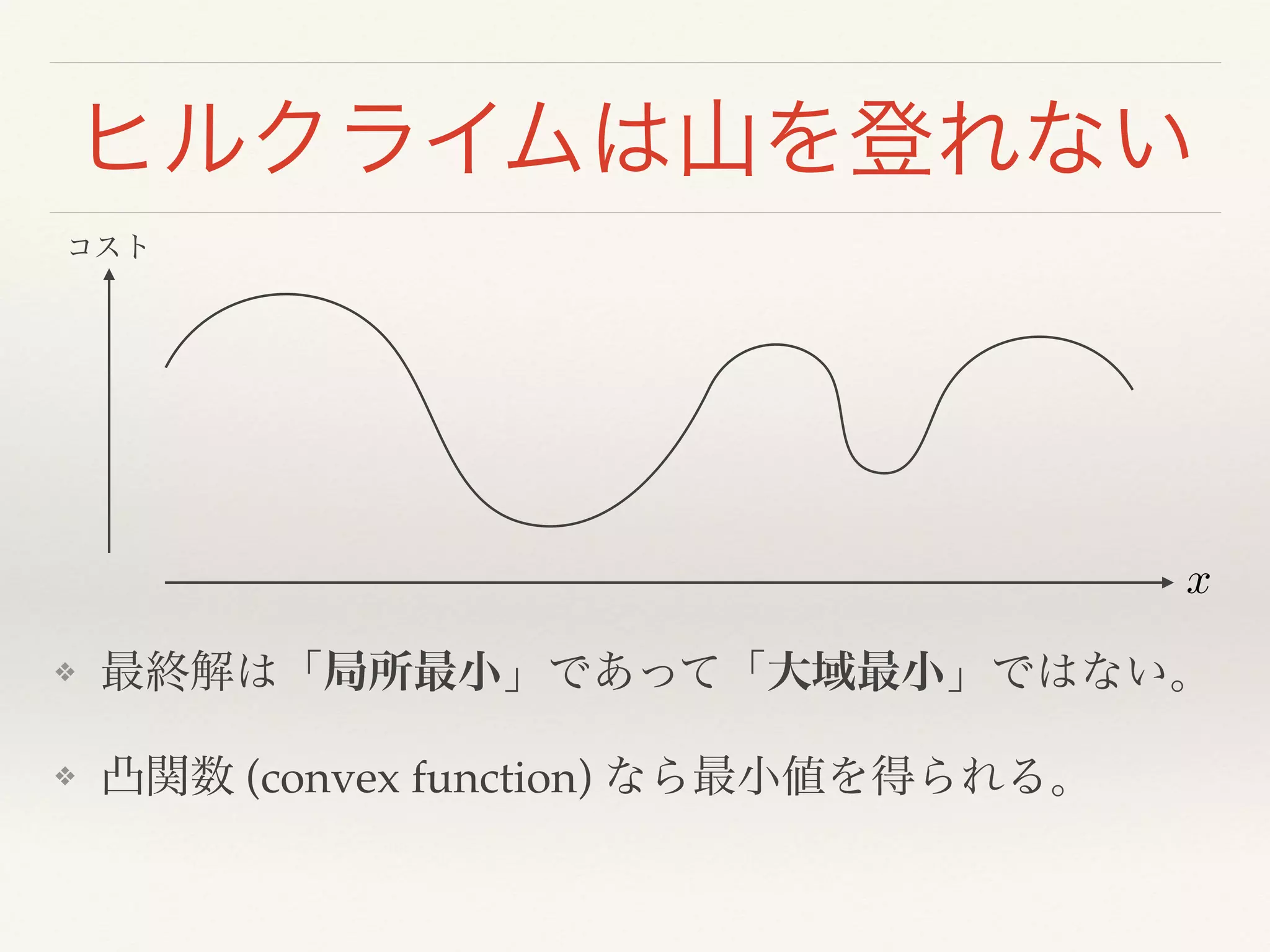 ヒルクライムは山を登れない

コスト

$x$

❖ 最終解は「局所最小」であって「大域最小」ではない。

❖ 凸関数 (convex function) なら最小値を得られる。